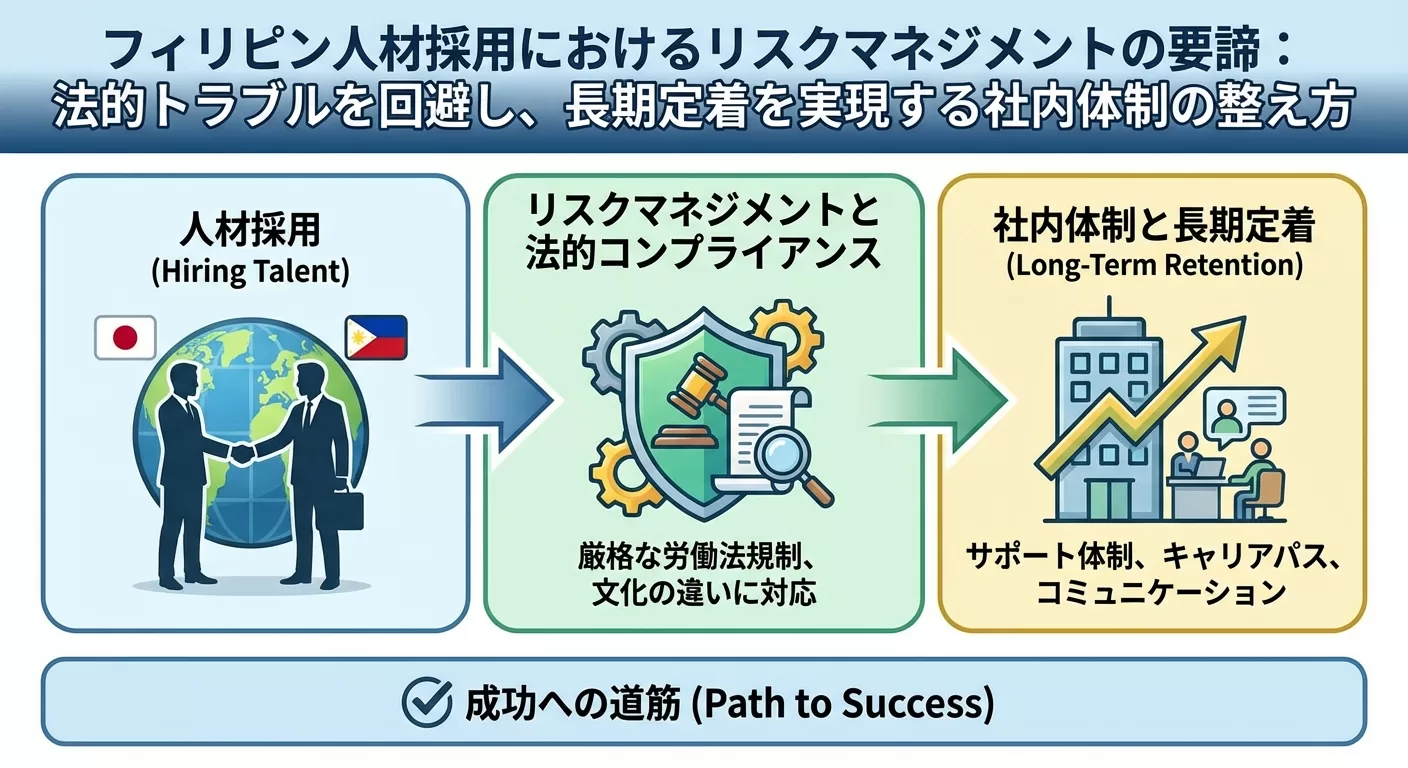 フィリピン人材採用におけるリスクマネジメントの要諦：
法的トラブルを回避し、長期定着を実現する社内体制の整え方

人材採用
(Hiring Talent)

リスクマネジメントと
法的コンプライアンス

厳格な労働法規制、
文化の違いに対応

社内体制と長期定着
(Long-Term Retention)

サポート体制、キャリアパス、
コミュニケーション

成功への道筋 (Path to Success)